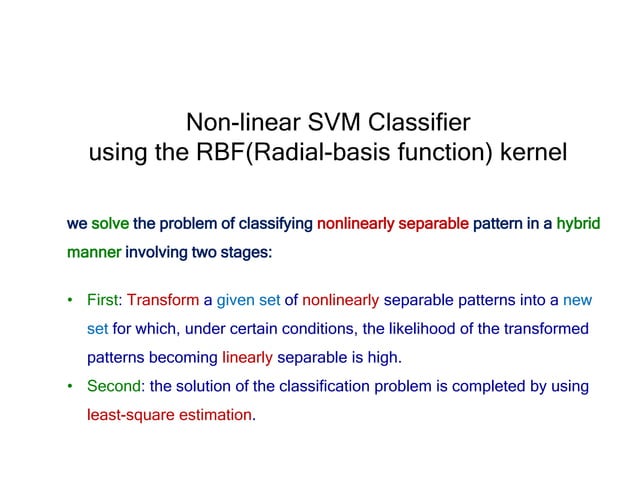 Non-linear SVM Classifier
using the RBF(Radial-basis function) kernel

we solve the problem of classifying nonlinearly separable pattern in a hybrid manner involving two stages:

• First: Transform a given set of nonlinearly separable patterns into a new set for which, under certain conditions, the likelihood of the transformed patterns becoming linearly separable is high.
• Second: the solution of the classification problem is completed by using least-square estimation.